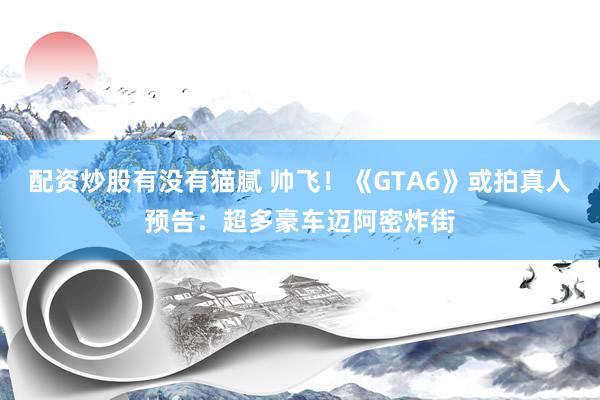 配资炒股有没有猫腻 帅飞！《GTA6》或拍真人预告：超多豪车迈阿密炸街